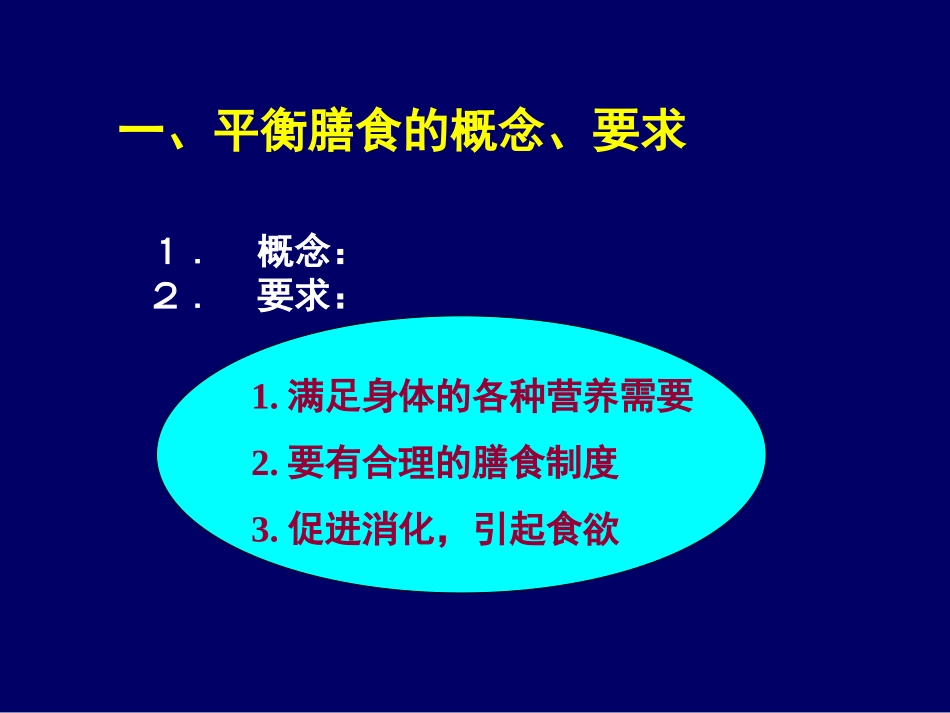 一、平衡膳食的概念、要求

１． 概念：
２． 要求：

1. 满足身体的各种营养需要
2. 要有合理的膳食制度
3. 促进消化，引起食欲